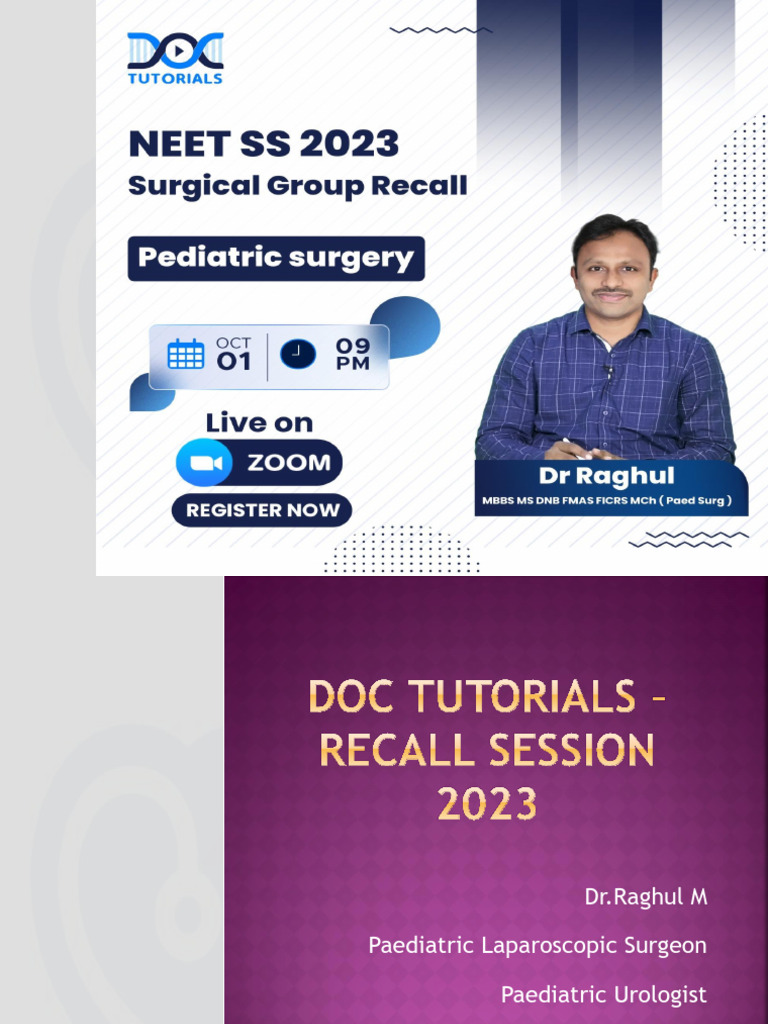 DOC TUTORIALS

NEET SS 2023
Surgical Group Recall

Pediatric surgery

OCT 01 | 09 PM

Live on
ZOOM
REGISTER NOW

Dr Raghul
MBBS MS DNB FMAS FICRS MCh ( Paed Surg )

DOC TUTORIALS – RECALL SESSION 2023

Dr.Raghul M
Paediatric Laparoscopic Surgeon
Paediatric Urologist